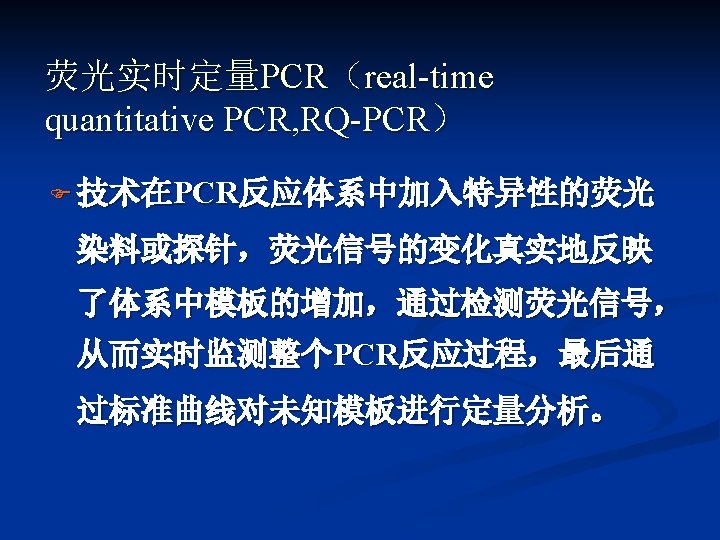 荧光实时定量PCR（real-time quantitative PCR,RQ-PCR）

技术在PCR反应体系中加入特异性的荧光染料或探针，荧光信号的变化真实地反映了体系中模板的增加，通过检测荧光信号，从而实时监测整个PCR反应过程，最后通过标准曲线对未知模板进行定量分析。